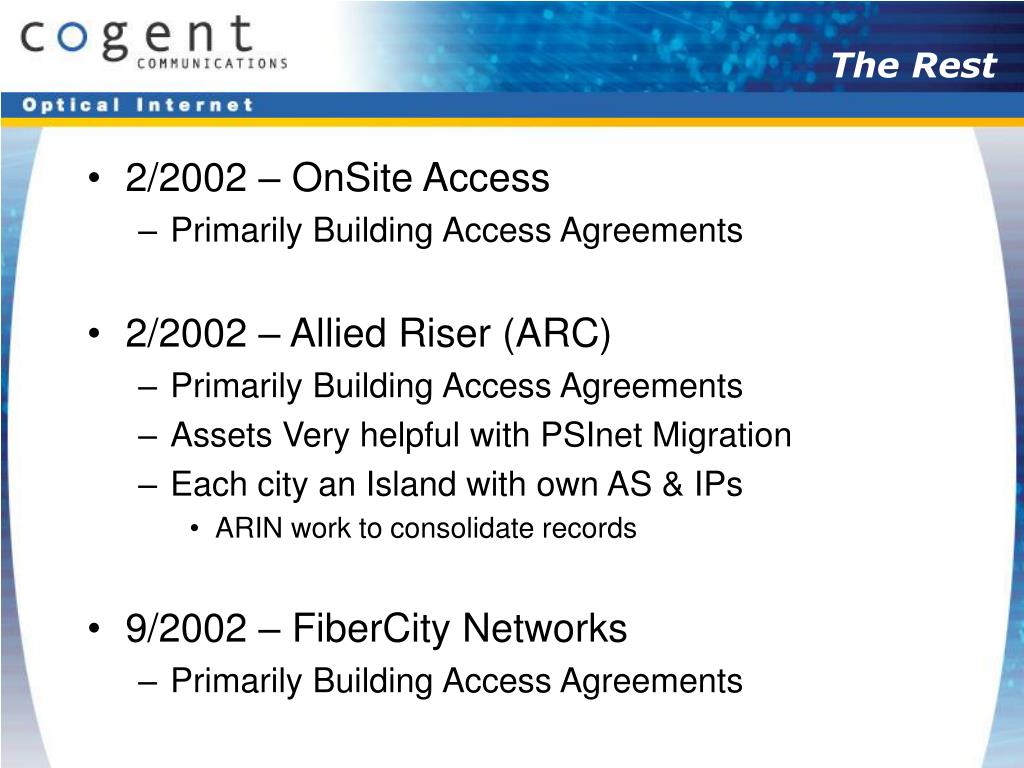 cogent
COMMUNICATIONS

The Rest

Optical Internet

• 2/2002 – OnSite Access
– Primarily Building Access Agreements

• 2/2002 – Allied Riser (ARC)
– Primarily Building Access Agreements
– Assets Very helpful with PSInet Migration
– Each city an Island with own AS & IPs
• ARIN work to consolidate records

• 9/2002 – FiberCity Networks
– Primarily Building Access Agreements